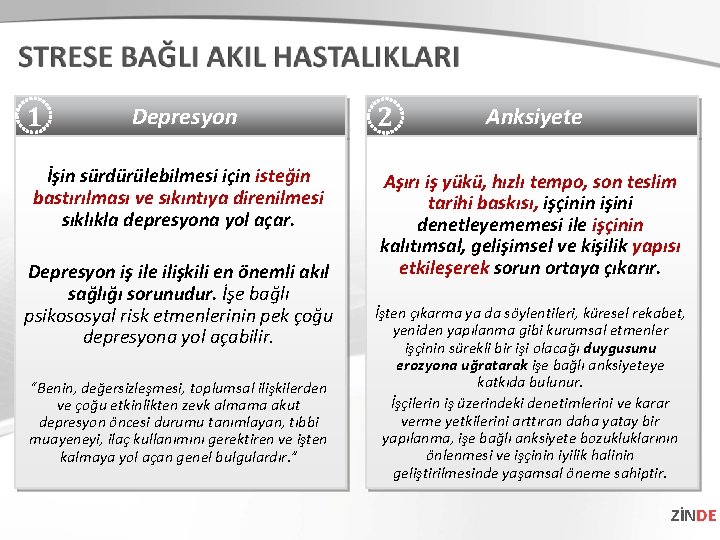 STRESE BAĞLI AKIL HASTALIKLARI

1 Depresyon

İşin sürdürülebilmesi için isteğin bastırılması ve sıkıntıya direnilmesi sıklıkla depresyona yol açar.

Depresyon iş ile ilişkili en önemli akıl sağlığı sorunudur. İşe bağlı psikososyal risk etmenlerinin pek çoğu depresyona yol açabilir.

"Benin, değersizleşmesi, toplumsal ilişkilerden ve çoğu etkinlikten zevk almama akut depresyon öncesi durumu tanımlayan, tıbbi muayeneyi, ilaç kullanımını gerektiren ve işten kalmaya yol açan genel bulgulardır."

2 Anksiyete

Aşırı iş yükü, hızlı tempo, son teslim tarihi baskısı, işçinin işini denetleyememesi ile işçinin kalıtımsal, gelişimsel ve kişilik yapısı etkileşerek sorun ortaya çıkarır.

İşten çıkarma ya da söylentileri, küresel rekabet, yeniden yapılanma gibi kurumsal etmenler işçinin sürekli bir işi olacağı duygusunu erozyona uğratarak işe bağlı anksiyeteye katkıda bulunur.

İşçilerin iş üzerindeki denetimlerini ve karar verme yetkilerini arttıran daha yatay bir yapılanma, işe bağlı anksiyete bozukluklarının önlenmesi ve işçinin iyilik halinin geliştirilmesinde yaşamsal öneme sahiptir.

ZİNDE